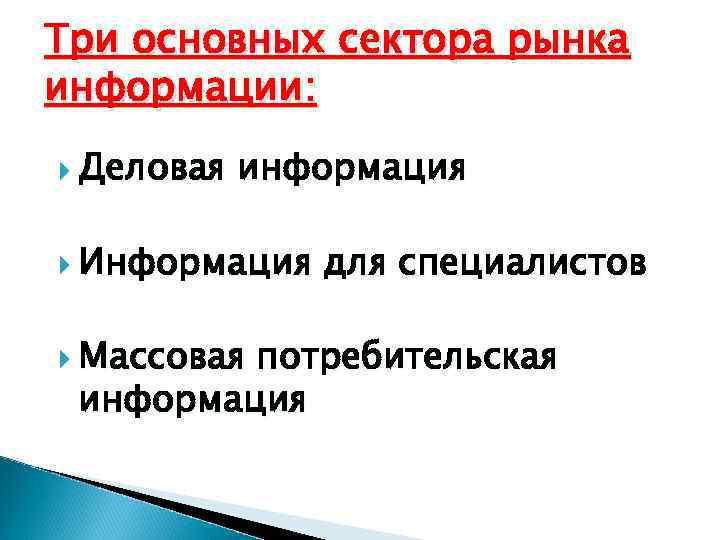 Три основных сектора рынка информации:

Деловая информация

Информация для специалистов

Массовая потребительская информация